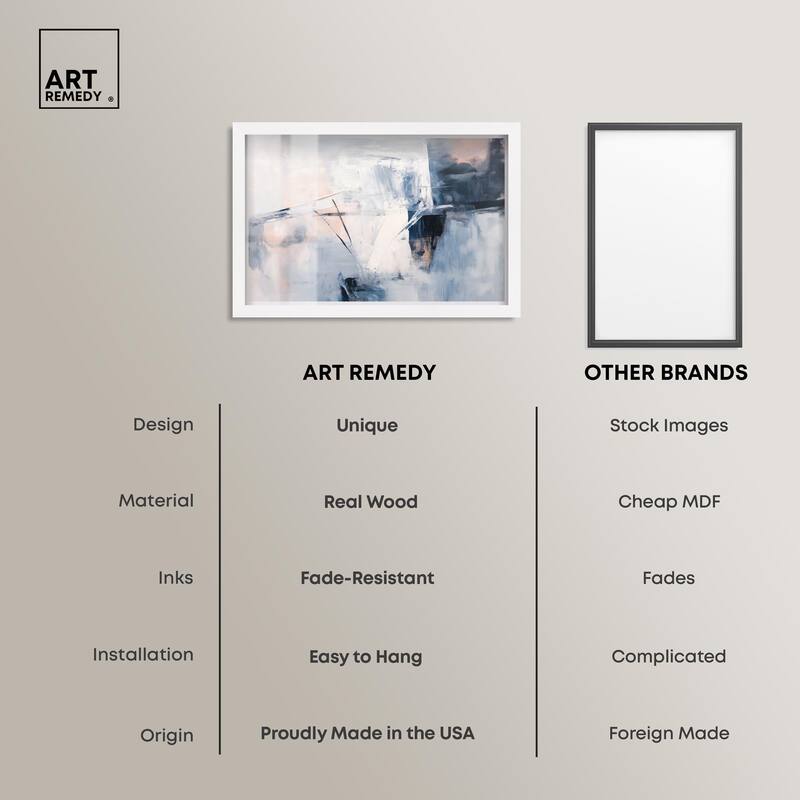 ART REMEDY ®

| | ART REMEDY | OTHER BRANDS |
|---|---|---|
| Design | Unique | Stock Images |
| Material | Real Wood | Cheap MDF |
| Inks | Fade-Resistant | Fades |
| Installation | Easy to Hang | Complicated |
| Origin | Proudly Made in the USA | Foreign Made |